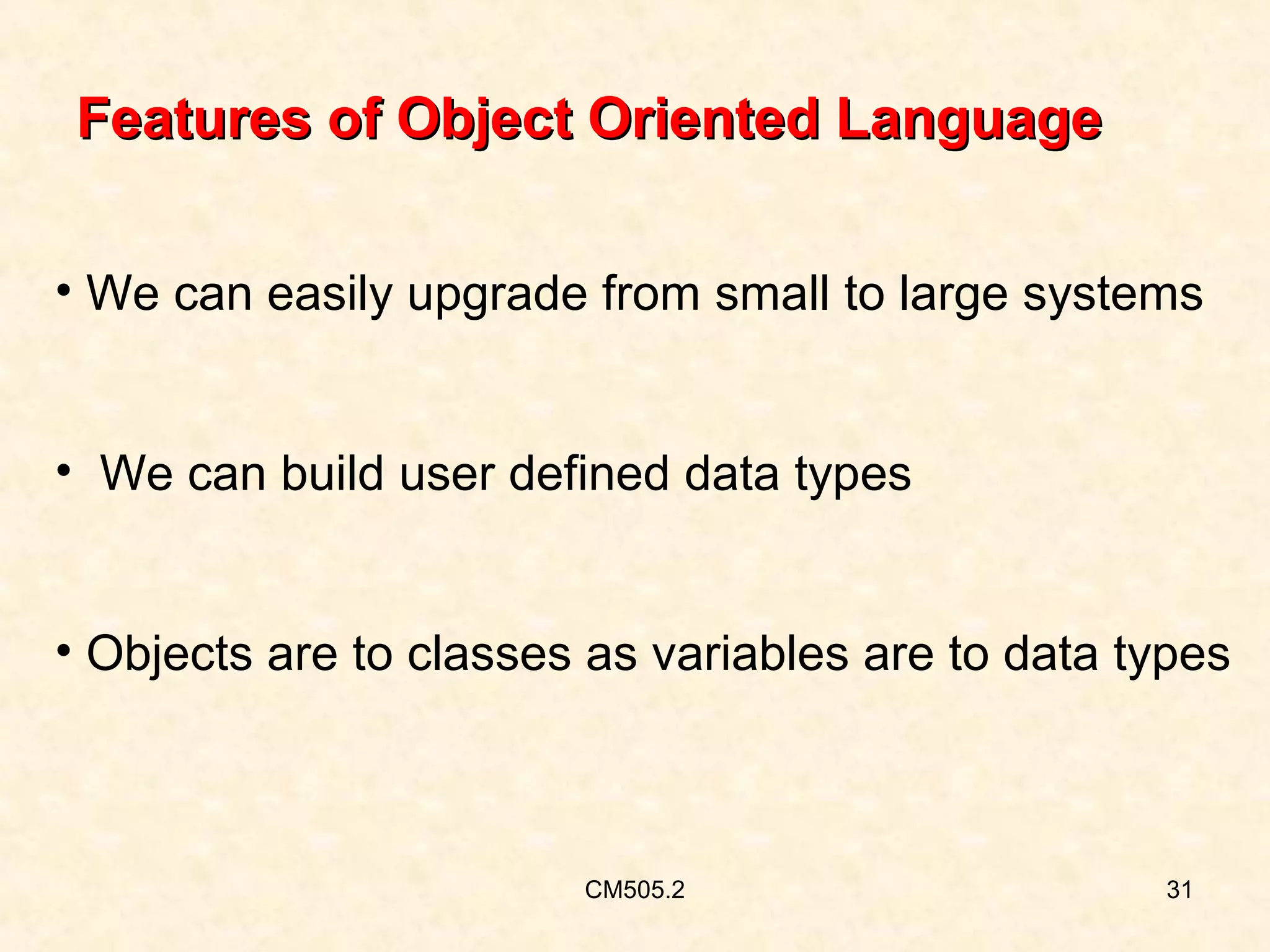 Features of Object Oriented Language

• We can easily upgrade from small to large systems

• We can build user defined data types

• Objects are to classes as variables are to data types

CM505.2

31